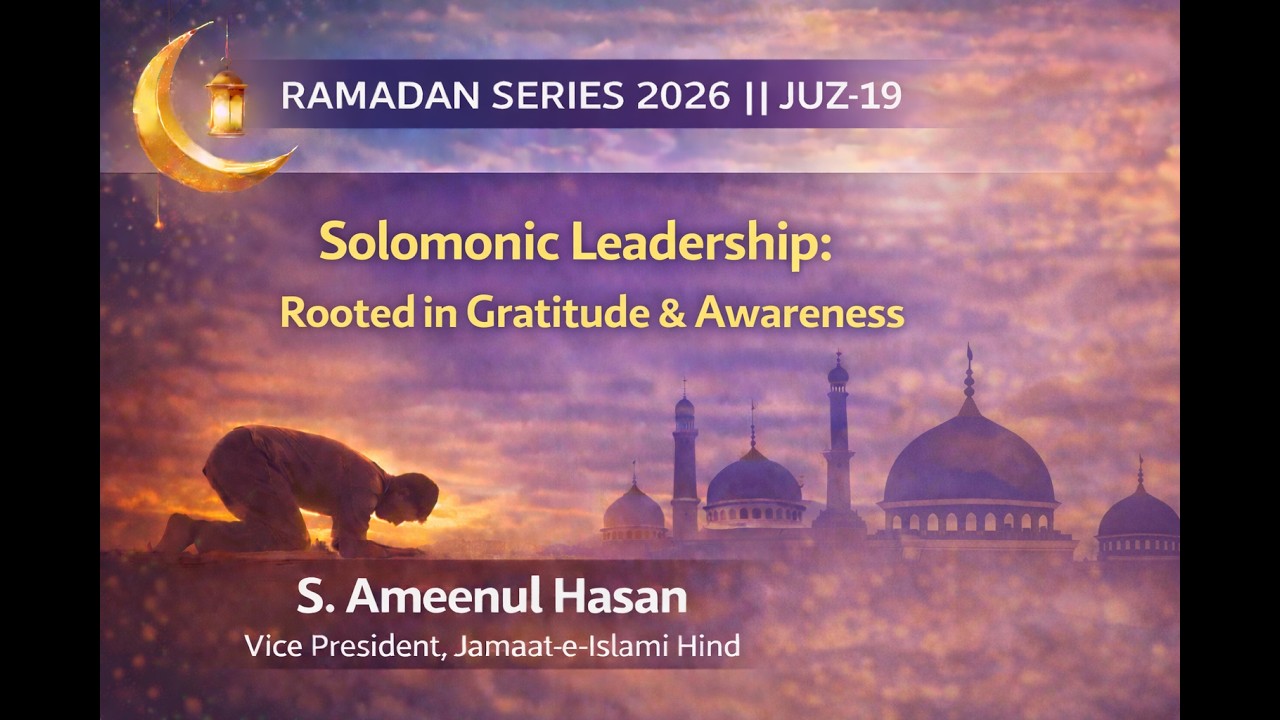 RAMADAN SERIES 2026 || JUZ-19

Solomonic Leadership:
Rooted in Gratitude & Awareness

S. Ameenul Hasan
Vice President, Jamaat-e-Islami Hind